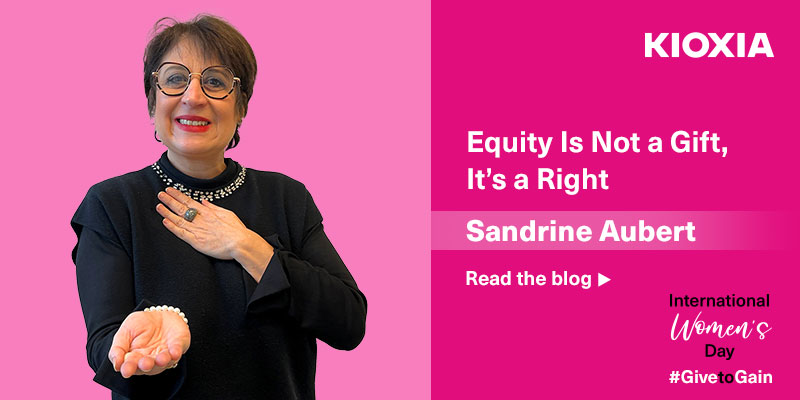 KIOXIA

Equity Is Not a Gift, It's a Right

Sandrine Aubert

Read the blog ▶

International Women's Day #GivetoGain